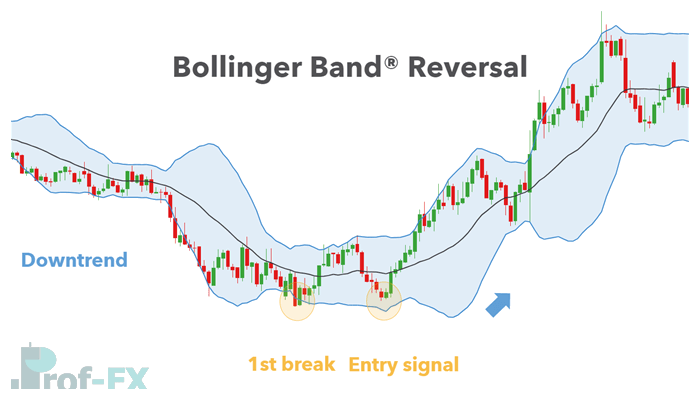 Bollinger Band® Reversal

Downtrend

1st break Entry signal

Prof-FX